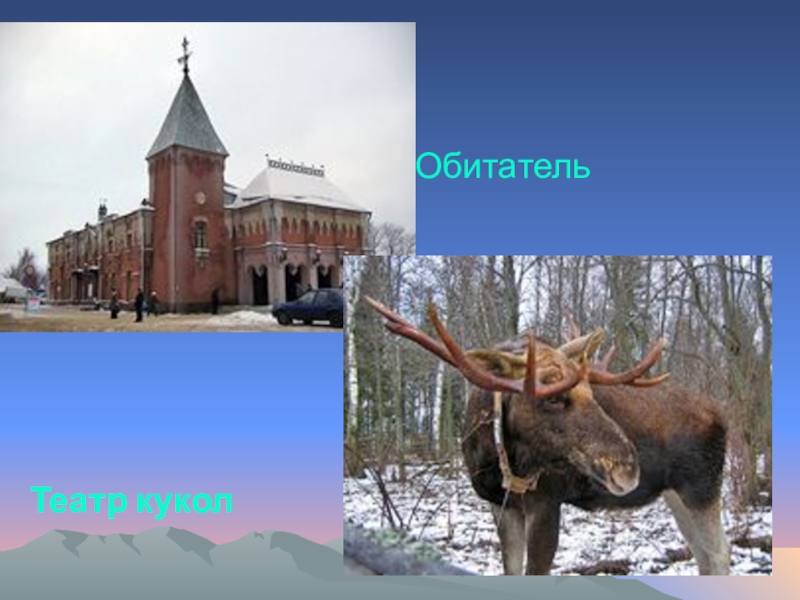 Обитатель

Театр кукол